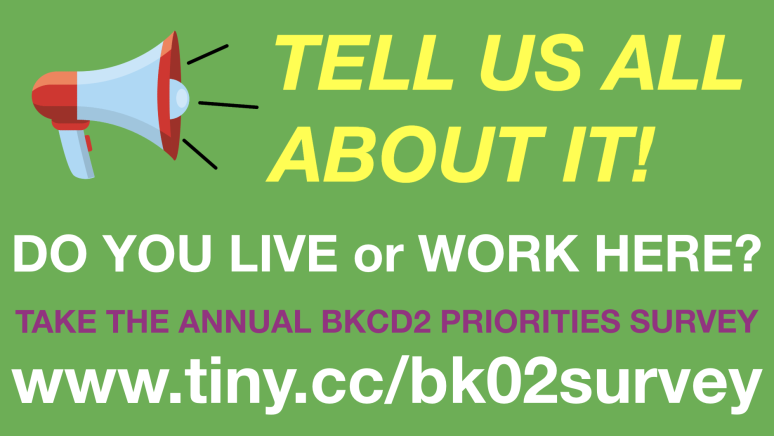 TELL US ALL ABOUT IT!

DO YOU LIVE or WORK HERE?

TAKE THE ANNUAL BKCD2 PRIORITIES SURVEY

www.tiny.cc/bk02survey